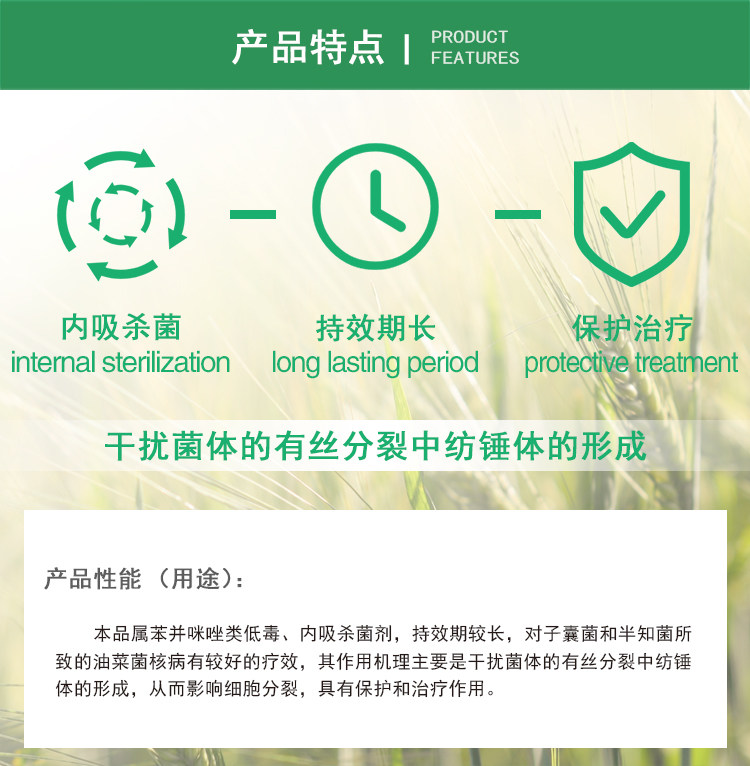 产品特点 | PRODUCT FEATURES

内吸杀菌
internal sterilization

持效期长
long lasting period

保护治疗
protective treatment

干扰菌体的有丝分裂中纺锤体的形成

产品性能（用途）：

本品属苯并咪唑类低毒、内吸杀菌剂，持效期较长，对子囊菌和半知菌所致的油菜菌核病有较好的疗效，其作用机理主要是干扰菌体的有丝分裂中纺锤体的形成，从而影响细胞分裂，具有保护和治疗作用。